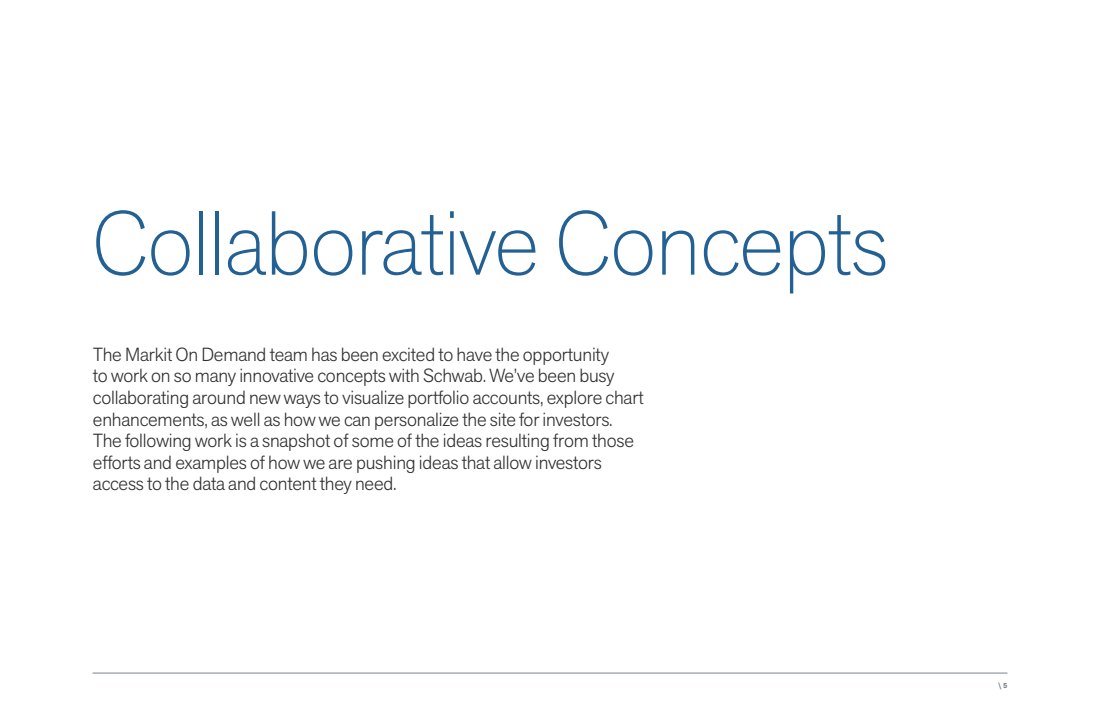 Collaborative Concepts

The Markit On Demand team has been excited to have the opportunity to work on so many innovative concepts with Schwab. We've been busy collaborating around new ways to visualize portfolio accounts, explore chart enhancements, as well as how we can personalize the site for investors. The following work is a snapshot of some of the ideas resulting from those efforts and examples of how we are pushing ideas that allow investors access to the data and content they need.

\ 5